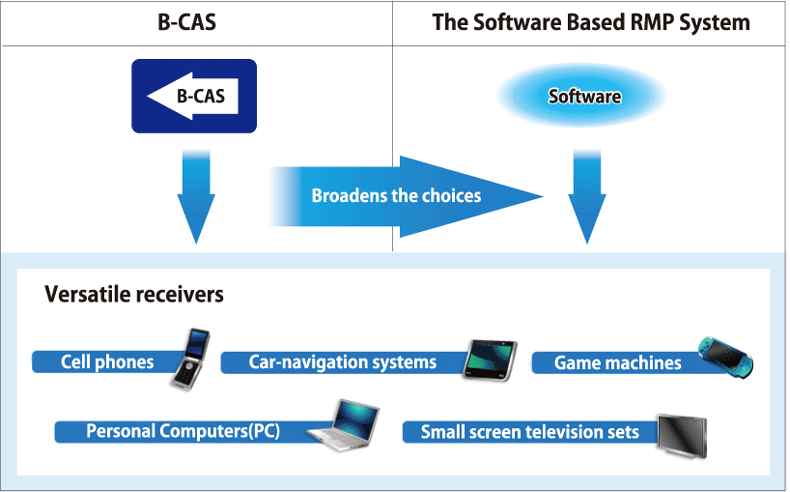 B-CAS

The Software Based RMP System

B-CAS

Software

Broadens the choices

Versatile receivers

Cell phones

Car-navigation systems

Game machines

Personal Computers(PC)

Small screen television sets